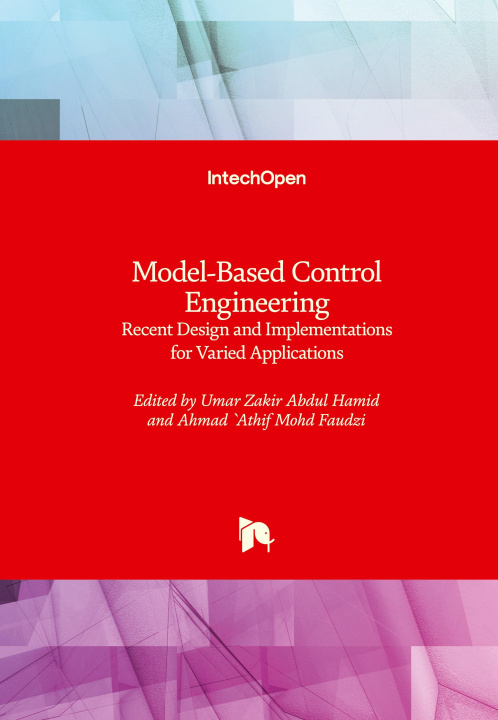 IntechOpen

Model-Based Control Engineering
Recent Design and Implementations for Varied Applications

Edited by Umar Zakir Abdul Hamid and Ahmad `Athif Mohd Faudzi